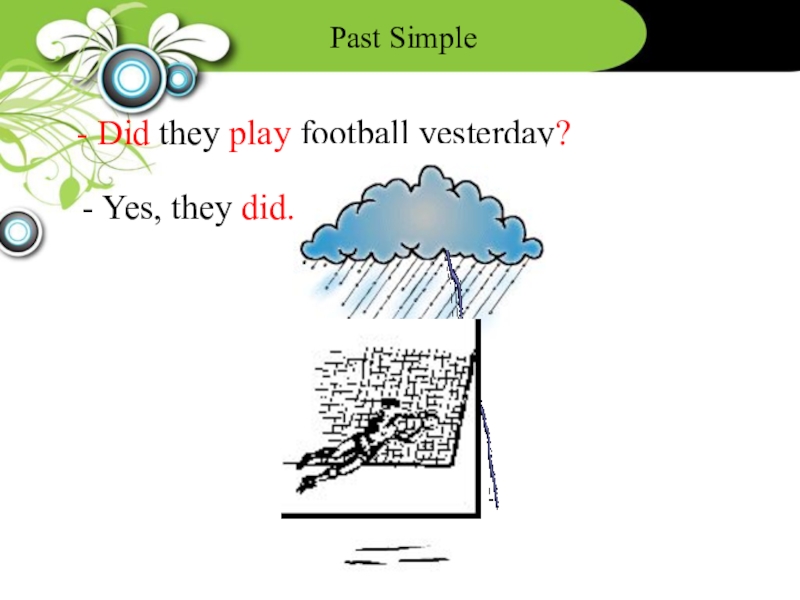 Past Simple

- Did they play football yesterday?

- Yes, they did.